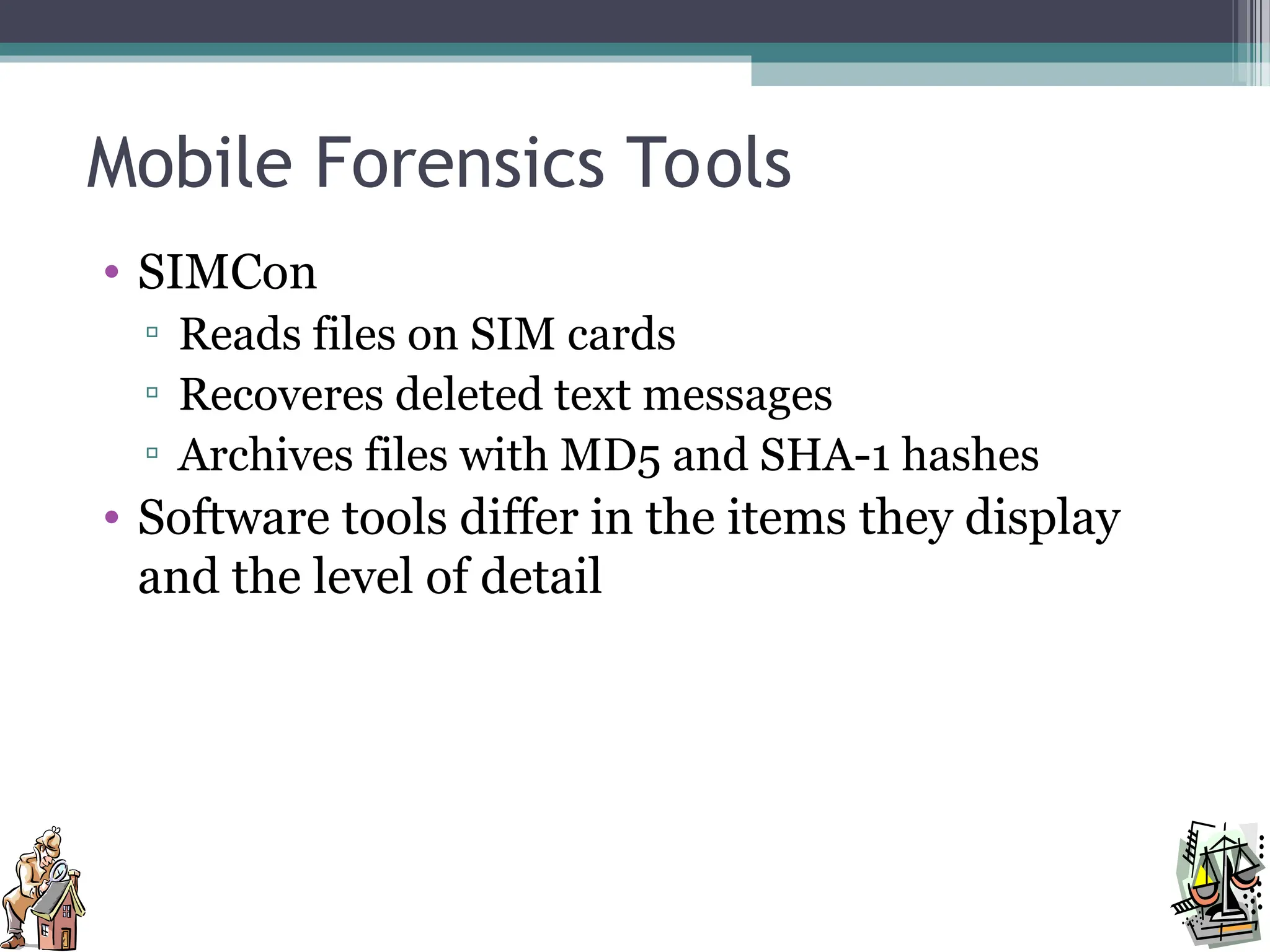 Mobile Forensics Tools

• SIMCon
▫ Reads files on SIM cards
▫ Recoveres deleted text messages
▫ Archives files with MD5 and SHA-1 hashes
• Software tools differ in the items they display and the level of detail